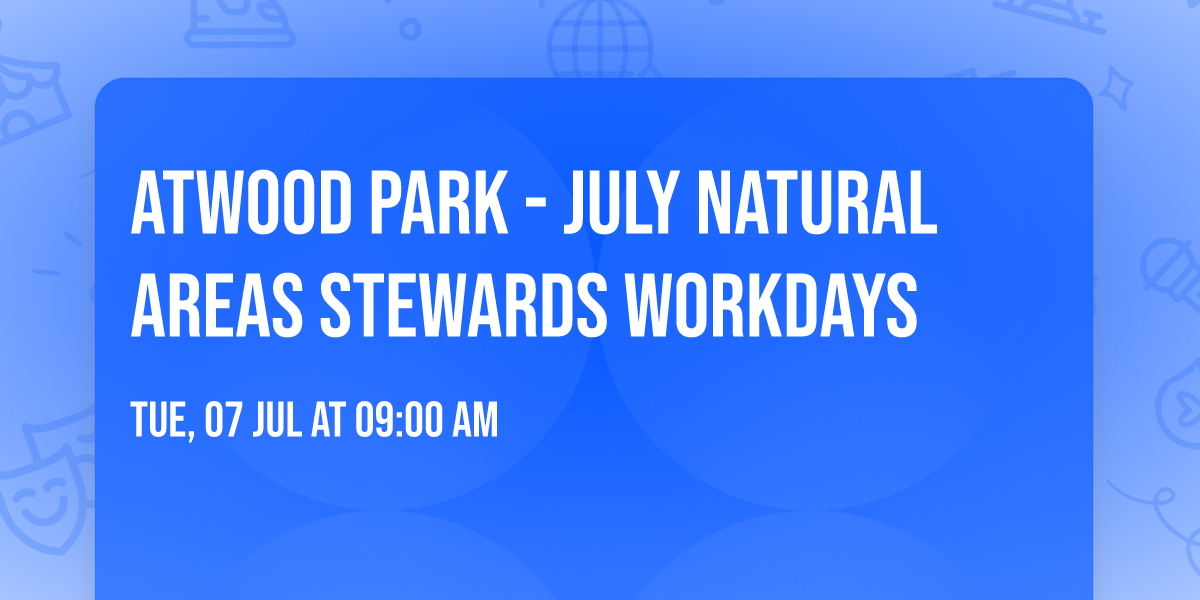 ATWOOD PARK - JULY NATURAL AREAS STEWARDS WORKDAYS

TUE, 07 JUL AT 09:00 AM